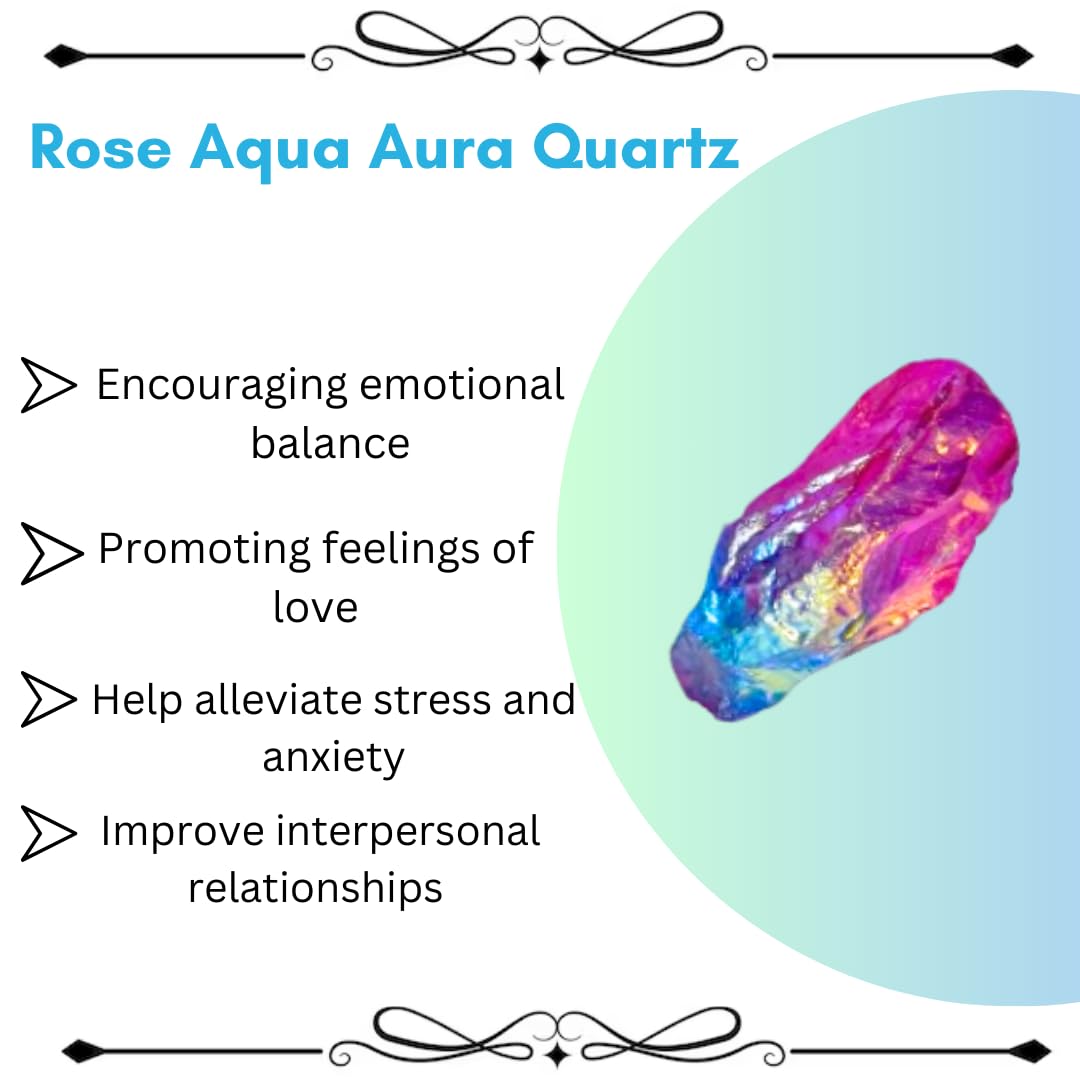 Rose Aqua Aura Quartz

Encouraging emotional balance

Promoting feelings of love

Help alleviate stress and anxiety

Improve interpersonal relationships